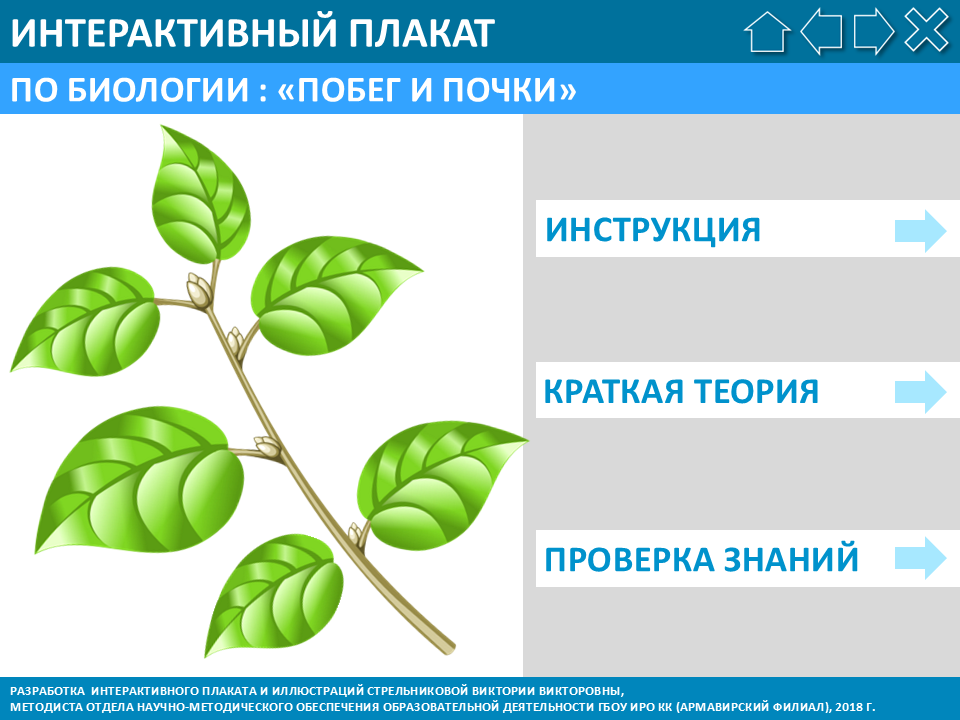 ИНТЕРАКТИВНЫЙ ПЛАКАТ

ПО БИОЛОГИИ : «ПОБЕГ И ПОЧКИ»

ИНСТРУКЦИЯ

КРАТКАЯ ТЕОРИЯ

ПРОВЕРКА ЗНАНИЙ

РАЗРАБОТКА ИНТЕРАКТИВНОГО ПЛАКАТА И ИЛЛЮСТРАЦИЙ СТРЕЛЬНИКОВОЙ ВИКТОРИИ ВИКТОРОВНЫ, МЕТОДИСТА ОТДЕЛА НАУЧНО-МЕТОДИЧЕСКОГО ОБЕСПЕЧЕНИЯ ОБРАЗОВАТЕЛЬНОЙ ДЕЯТЕЛЬНОСТИ ГБОУ ИРО КК (АРМАВИРСКИЙ ФИЛИАЛ), 2018 Г.